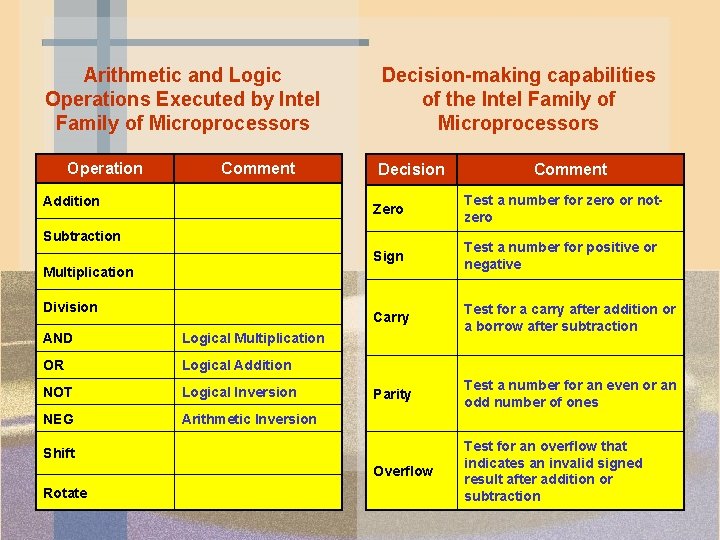 Arithmetic and Logic Operations Executed by Intel Family of Microprocessors

| Operation | Comment |
|---|---|
| Addition | |
| Subtraction | |
| Multiplication | |
| Division | |
| AND | Logical Multiplication |
| OR | Logical Addition |
| NOT | Logical Inversion |
| NEG | Arithmetic Inversion |
| Shift | |
| Rotate | |

Decision-making capabilities of the Intel Family of Microprocessors

| Decision | Comment |
|---|---|
| Zero | Test a number for zero or not-zero |
| Sign | Test a number for positive or negative |
| Carry | Test for a carry after addition or a borrow after subtraction |
| Parity | Test a number for an even or an odd number of ones |
| Overflow | Test for an overflow that indicates an invalid signed result after addition or subtraction |